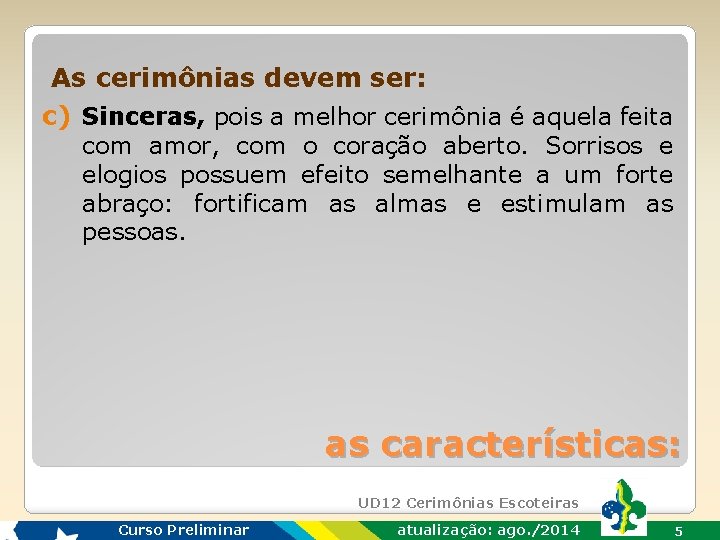 As cerimônias devem ser:

c) Sinceras, pois a melhor cerimônia é aquela feita com amor, com o coração aberto. Sorrisos e elogios possuem efeito semelhante a um forte abraço: fortificam as almas e estimulam as pessoas.

as características:

UD12 Cerimônias Escoteiras

Curso Preliminar

atualização: ago./2014

5